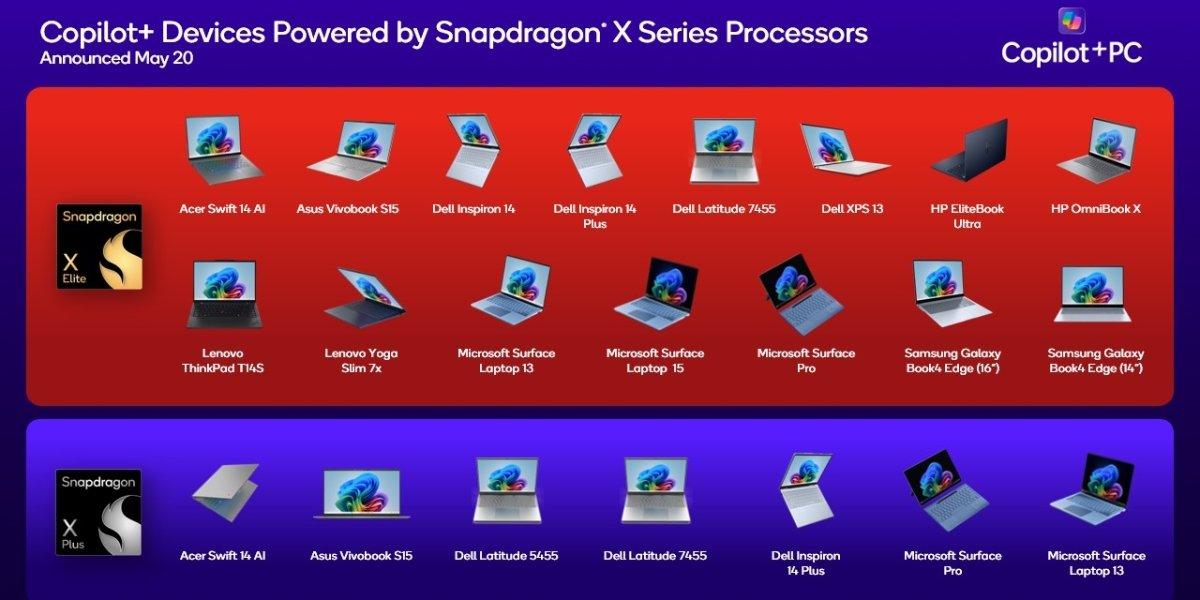 Copilot+ Devices Powered by Snapdragon® X Series Processors
Announced May 20

Copilot+PC

Snapdragon X Elite

Acer Swift 14 AI

Asus Vivobook S15

Dell Inspiron 14

Dell Inspiron 14 Plus

Dell Latitude 7455

Dell XPS 13

HP EliteBook Ultra

HP OmniBook X

Lenovo ThinkPad T14S

Lenovo Yoga Slim 7x

Microsoft Surface Laptop 13

Microsoft Surface Laptop 15

Microsoft Surface Pro

Samsung Galaxy Book4 Edge (16")

Samsung Galaxy Book4 Edge (14")

Snapdragon X Plus

Acer Swift 14 AI

Asus Vivobook S15

Dell Latitude 5455

Dell Latitude 7455

Dell Inspiron 14 Plus

Microsoft Surface Pro

Microsoft Surface Laptop 13